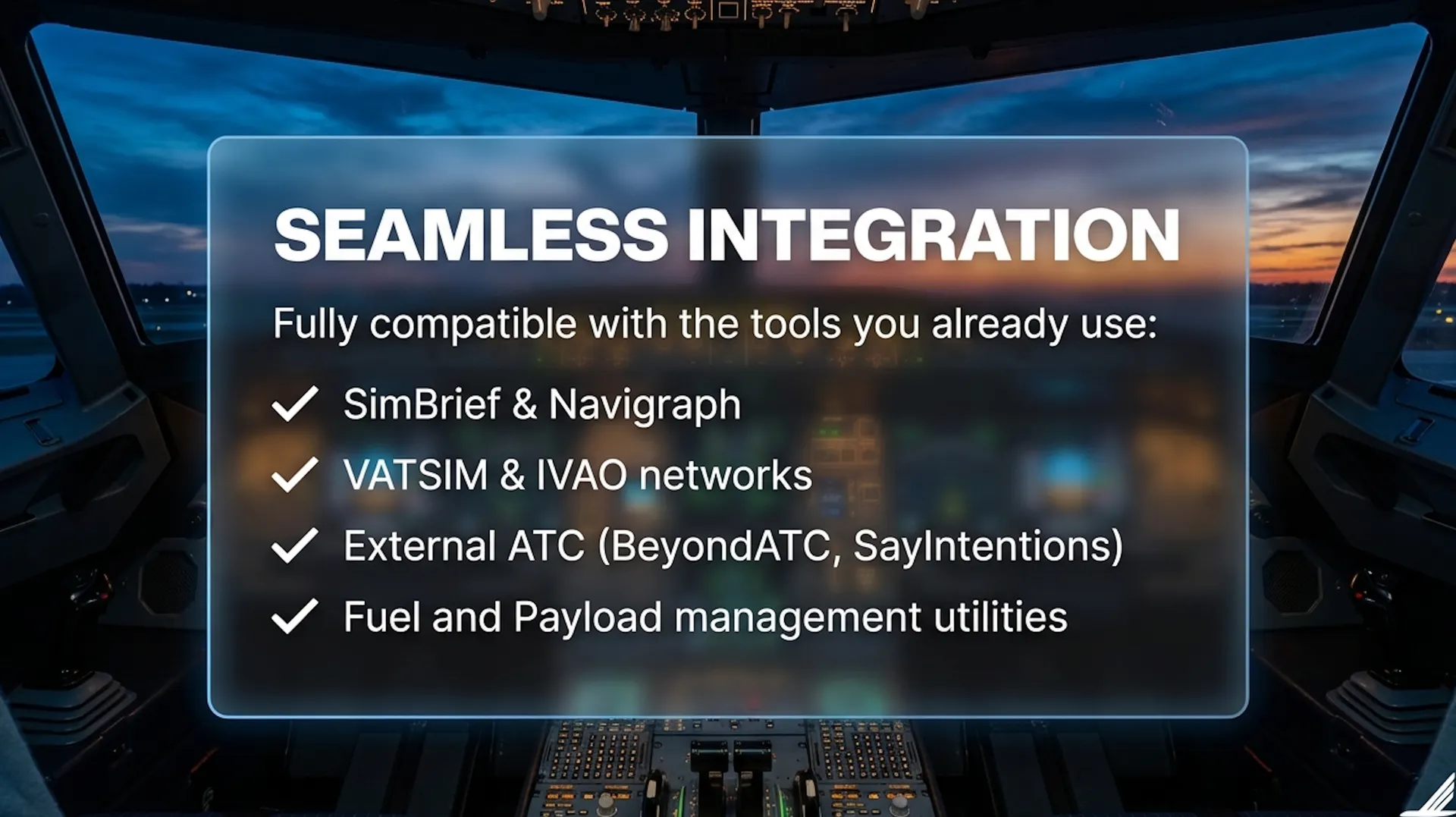 SEAMLESS INTEGRATION

Fully compatible with the tools you already use:

✓ SimBrief & Navigraph
✓ VATSIM & IVAO networks
✓ External ATC (BeyondATC, SayIntentions)
✓ Fuel and Payload management utilities